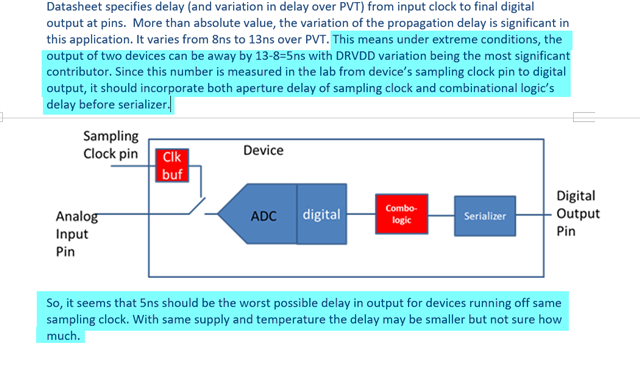 Datasheet specifies delay (and variation in delay over PVT) from input clock to final digital output at pins. More than absolute value, the variation of the propagation delay is significant in this application. It varies from 8ns to 13ns over PVT. This means under extreme conditions, the output of two devices can be away by 13-8=5ns with DRVDD variation being the most significant contributor. Since this number is measured in the lab from device's sampling clock pin to digital output, it should incorporate both aperture delay of sampling clock and combinational logic's delay before serializer.

Sampling Clock pin

Clk buf

Device

Analog Input Pin

ADC

digital

Combo-logic

Serializer

Digital Output Pin

So, it seems that 5ns should be the worst possible delay in output for devices running off same sampling clock. With same supply and temperature the delay may be smaller but not sure how much.